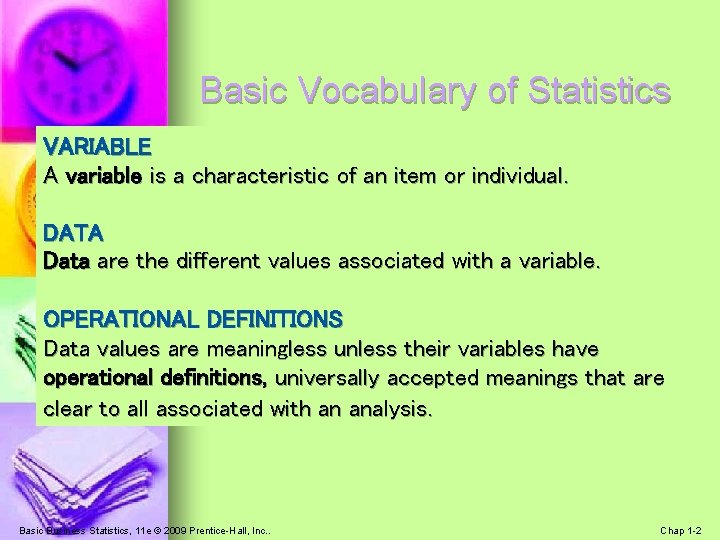 Basic Vocabulary of Statistics

VARIABLE
A variable is a characteristic of an item or individual.

DATA
Data are the different values associated with a variable.

OPERATIONAL DEFINITIONS
Data values are meaningless unless their variables have operational definitions, universally accepted meanings that are clear to all associated with an analysis.

Basic Business Statistics, 11e © 2009 Prentice-Hall, Inc..

Chap 1-2